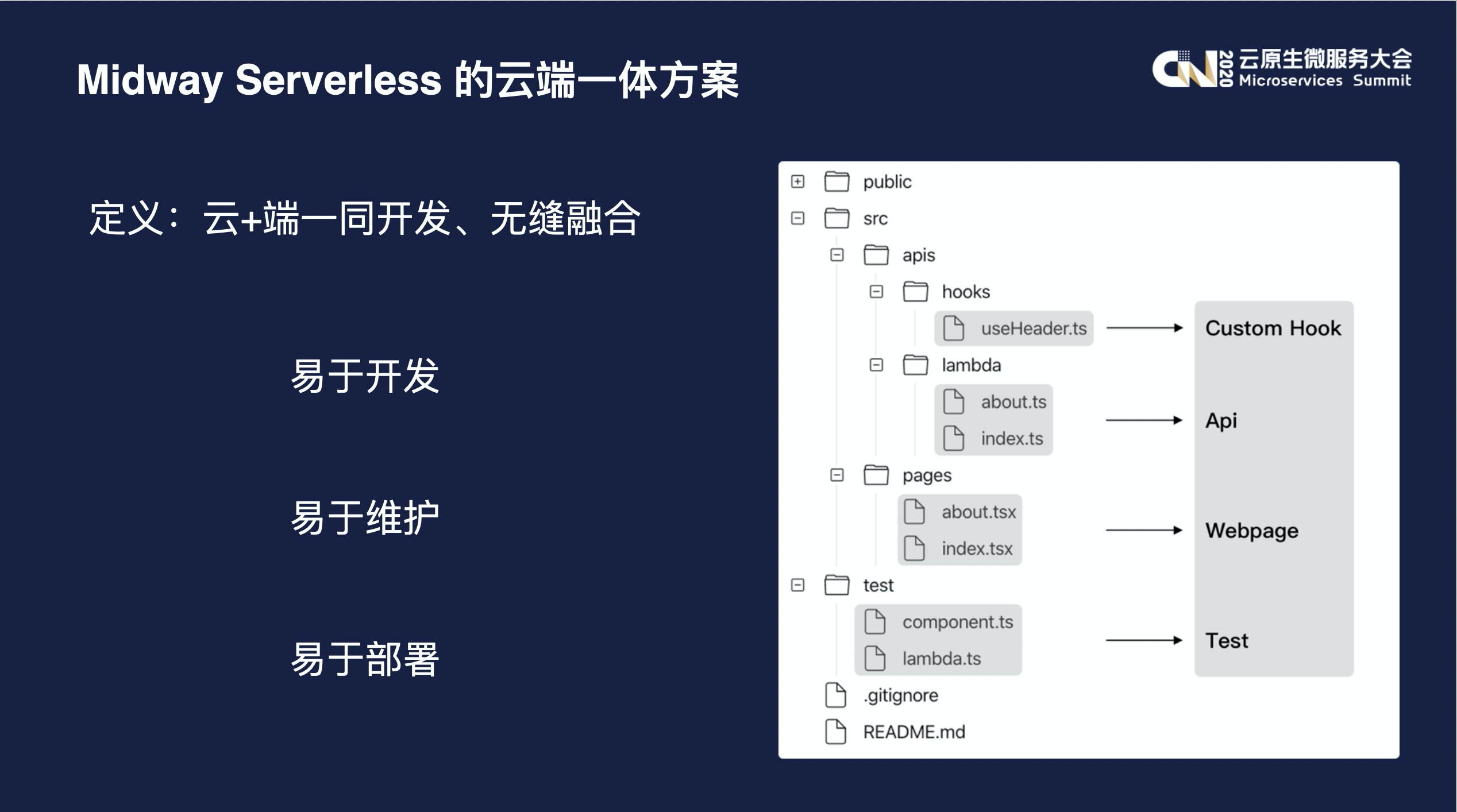 Midway Serverless 的云端一体方案

CN 2020 云原生微服务大会 Microservices Summit

定义：云+端一同开发、无缝融合

易于开发

易于维护

易于部署

public
src
apis
hooks
useHeader.ts
lambda
about.ts
index.ts
pages
about.tsx
index.tsx
test
component.ts
lambda.ts
.gitignore
README.md

Custom Hook

Api

Webpage

Test